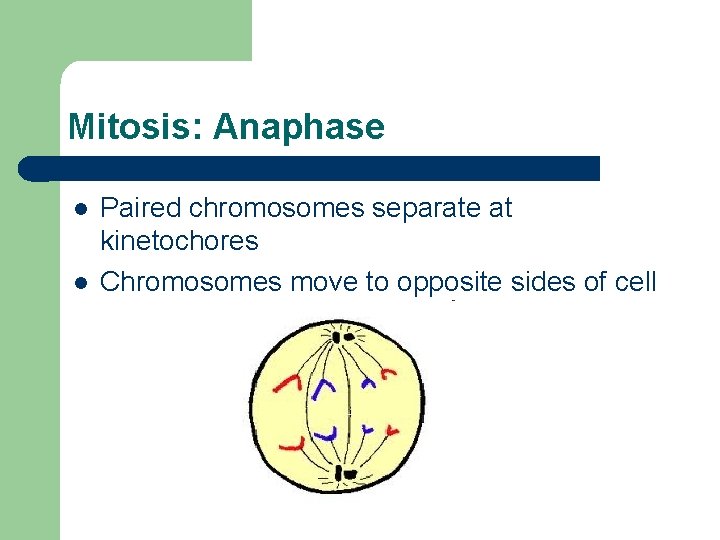 Mitosis: Anaphase

- Paired chromosomes separate at kinetochores
- Chromosomes move to opposite sides of cell